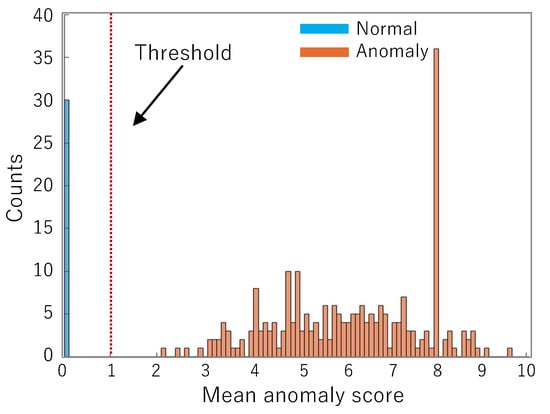 Normal
Anomaly
Threshold

Counts

40
35
30
25
20
15
10
5
0

0 1 2 3 4 5 6 7 8 9 10

Mean anomaly score